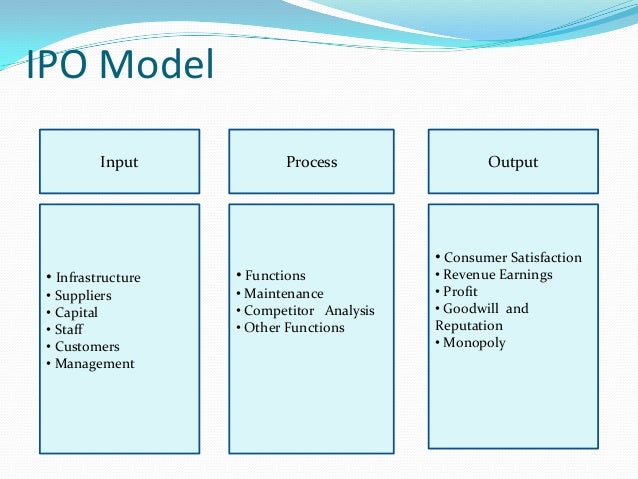 IPO Model

Input

• Infrastructure
• Suppliers
• Capital
• Staff
• Customers
• Management

Process

• Functions
• Maintenance
• Competitor Analysis
• Other Functions

Output

• Consumer Satisfaction
• Revenue Earnings
• Profit
• Goodwill and Reputation
• Monopoly